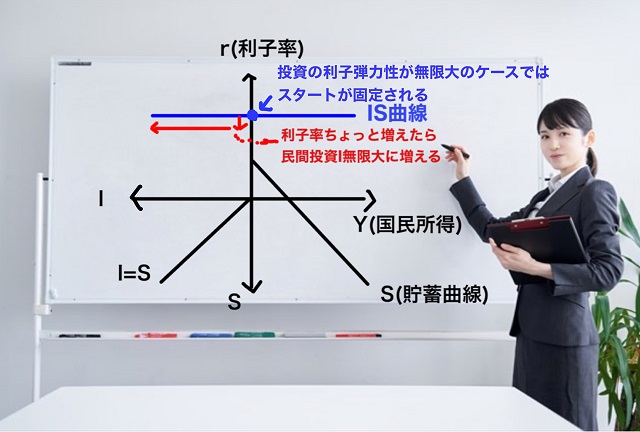 r(利子率)

投資の利子弾力性が無限大のケースでは
スタートが固定される

IS曲線

利子率ちょっと増えたら
民間投資I無限大に増える

I

Y(国民所得)

I=S

S

S(貯蓄曲線)